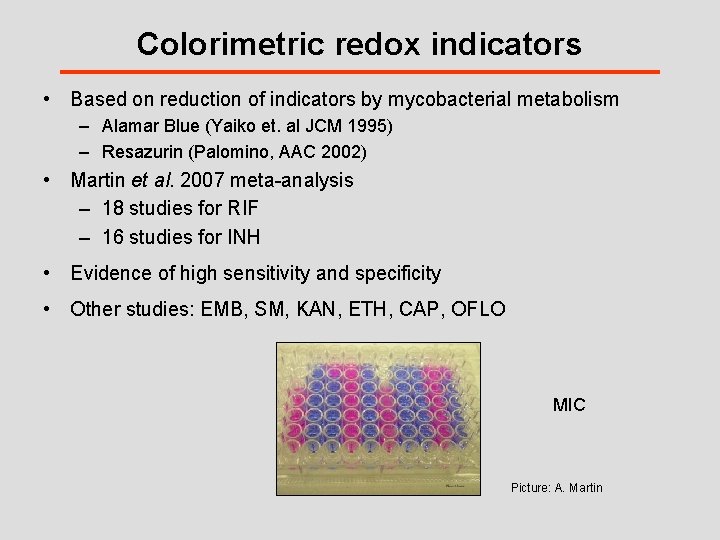 Colorimetric redox indicators

• Based on reduction of indicators by mycobacterial metabolism
 – Alamar Blue (Yaiko et. al JCM 1995)
 – Resazurin (Palomino, AAC 2002)
• Martin et al. 2007 meta-analysis
 – 18 studies for RIF
 – 16 studies for INH
• Evidence of high sensitivity and specificity
• Other studies: EMB, SM, KAN, ETH, CAP, OFLO

MIC

Picture: A. Martin